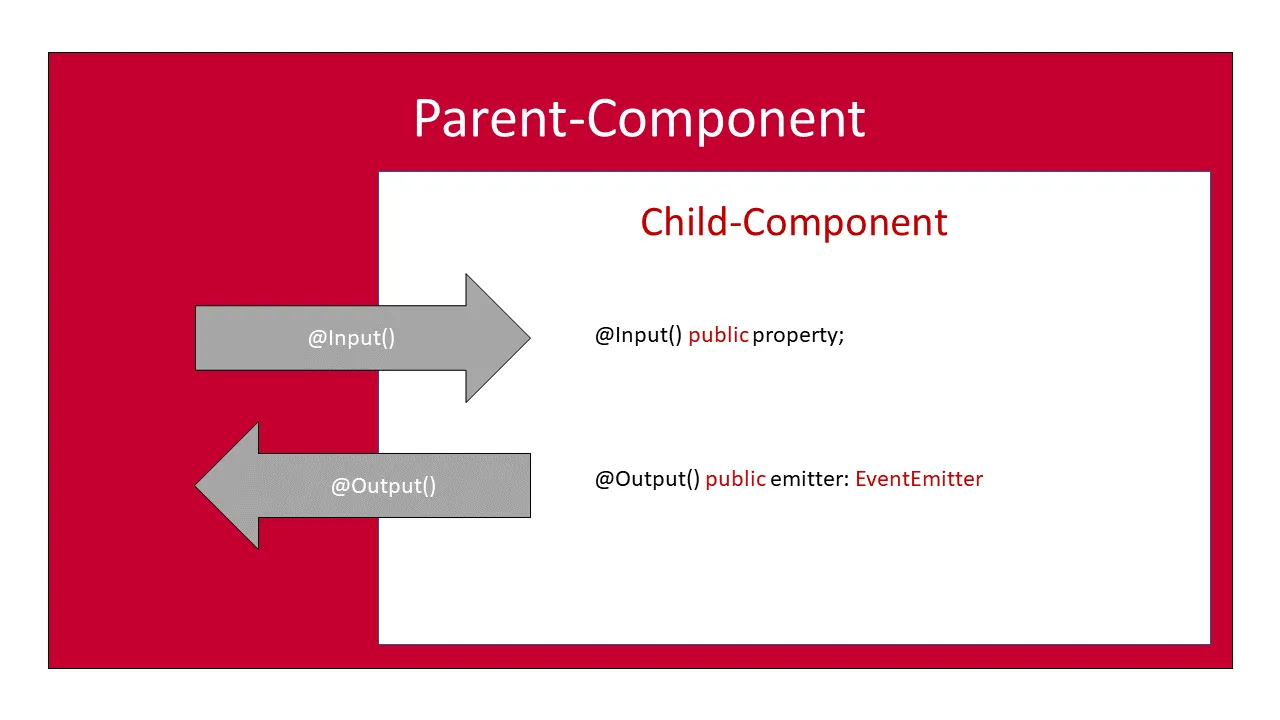 Parent-Component

Child-Component

@Input()

@Input() public property;

@Output()

@Output() public emitter: EventEmitter